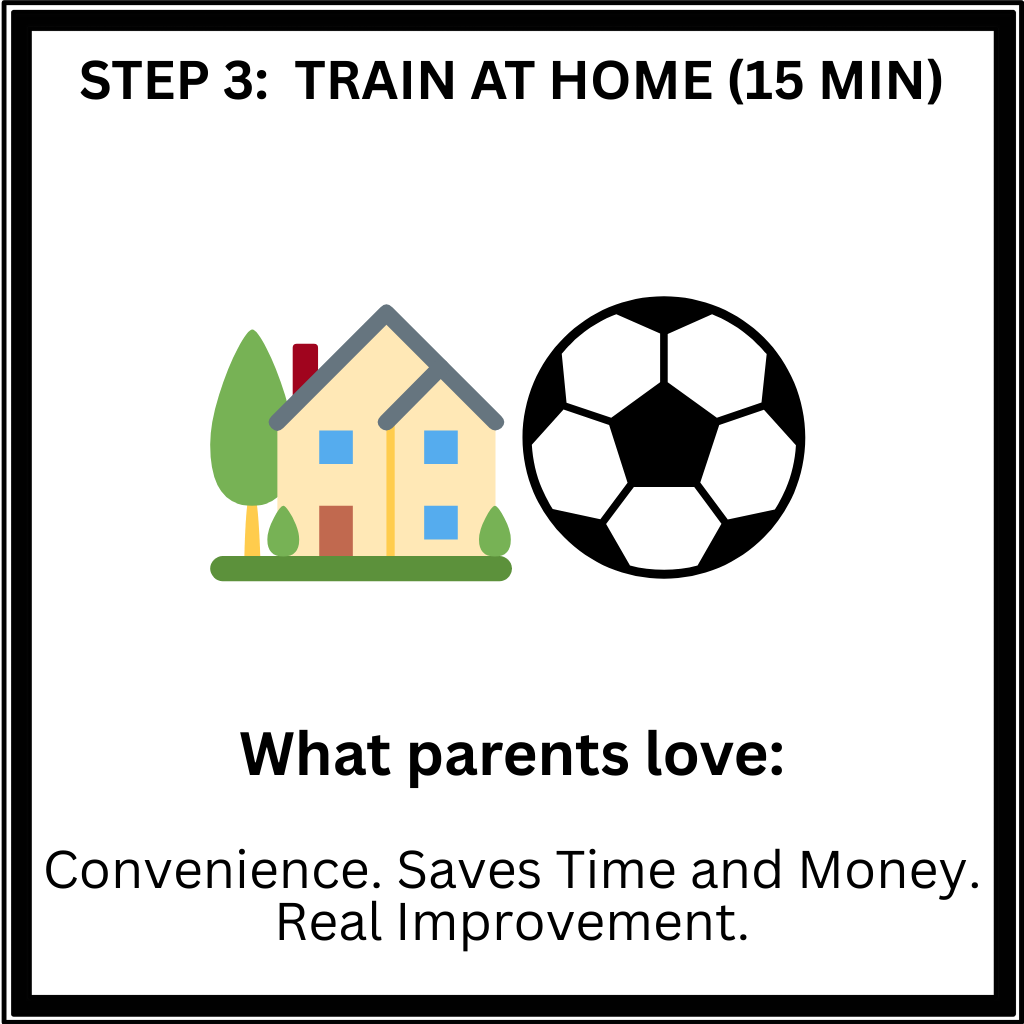 STEP 3:  TRAIN AT HOME (15 MIN)

What parents love:

Convenience. Saves Time and Money. Real Improvement.